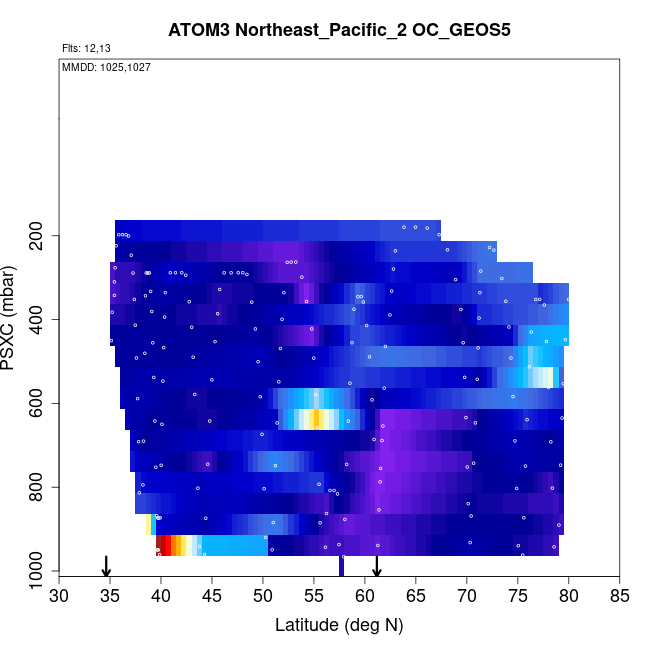 ATOM3 Northeast_Pacific_2 OC_GEOS5

Flts: 12,13

MMDD: 1025,1027

PSXC (mbar)

200
400
600
800
1000

30 35 40 45 50 55 60 65 70 75 80 85

Latitude (deg N)